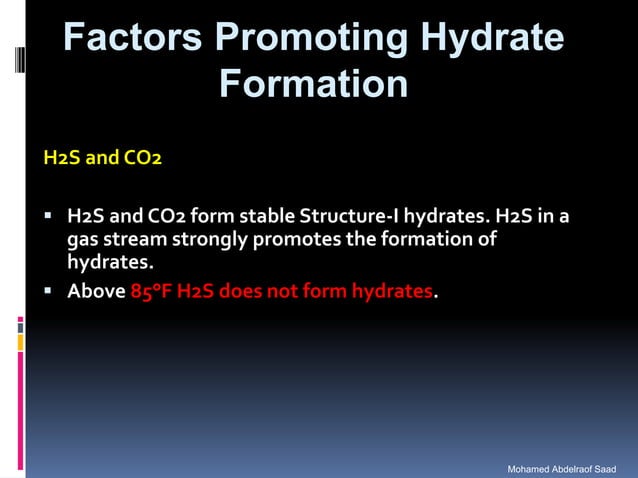 Factors Promoting Hydrate Formation

H2S and CO2

▪ H2S and CO2 form stable Structure-I hydrates. H2S in a gas stream strongly promotes the formation of hydrates.

▪ Above 85°F H2S does not form hydrates.

Mohamed Abdelraof Saad